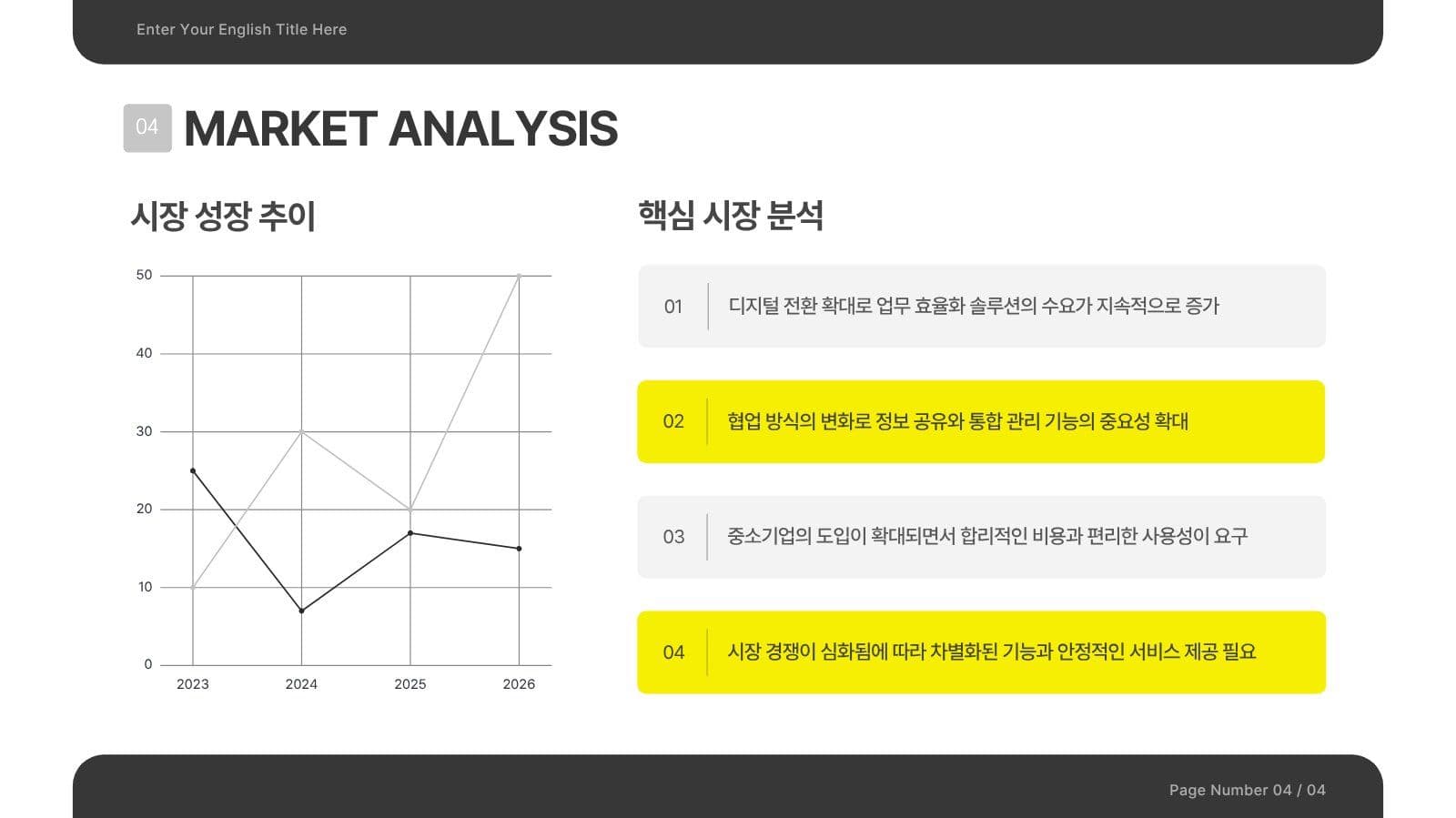 Enter Your English Title Here

04 MARKET ANALYSIS

시장 성장 추이

50
40
30
20
10
0
2023 2024 2025 2026

핵심 시장 분석

01 디지털 전환 확대로 업무 효율화 솔루션의 수요가 지속적으로 증가

02 협업 방식의 변화로 정보 공유와 통합 관리 기능의 중요성 확대

03 중소기업의 도입이 확대되면서 합리적인 비용과 편리한 사용성이 요구

04 시장 경쟁이 심화됨에 따라 차별화된 기능과 안정적인 서비스 제공 필요

Page Number 04 / 04